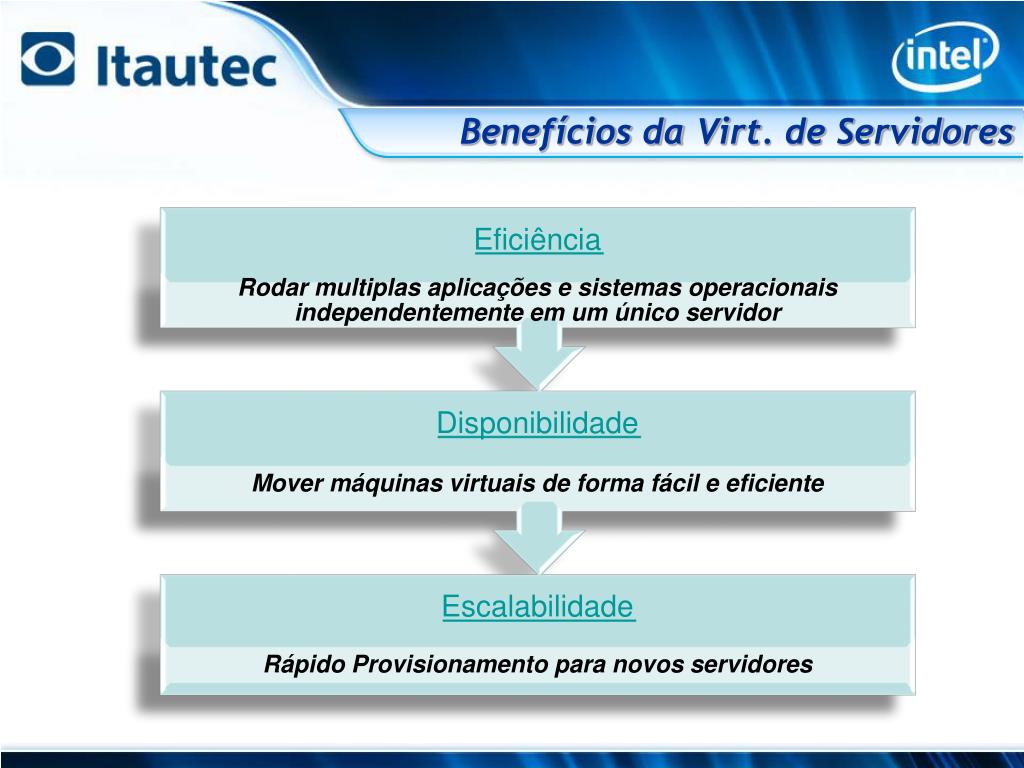 Itautec

intel

Benefícios da Virt. de Servidores

Eficiência

Rodar multiplas aplicações e sistemas operacionais independentemente em um único servidor

Disponibilidade

Mover máquinas virtuais de forma fácil e eficiente

Escalabilidade

Rápido Provisionamento para novos servidores